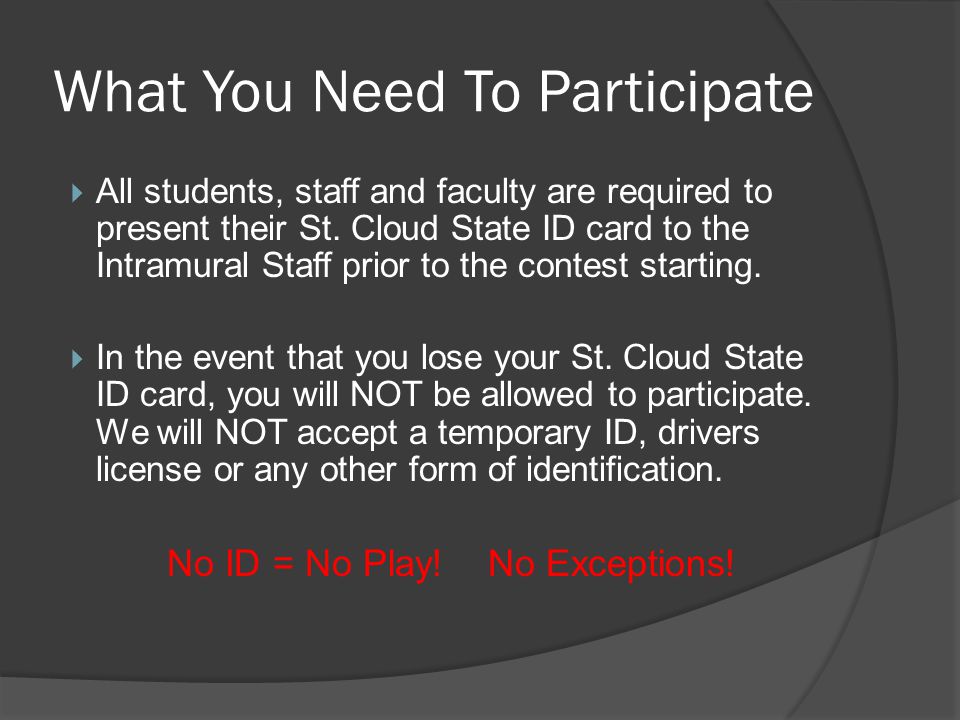 What You Need To Participate

All students, staff and faculty are required to present their St. Cloud State ID card to the Intramural Staff prior to the contest starting.

In the event that you lose your St. Cloud State ID card, you will NOT be allowed to participate. We will NOT accept a temporary ID, drivers license or any other form of identification.

No ID = No Play! No Exceptions!